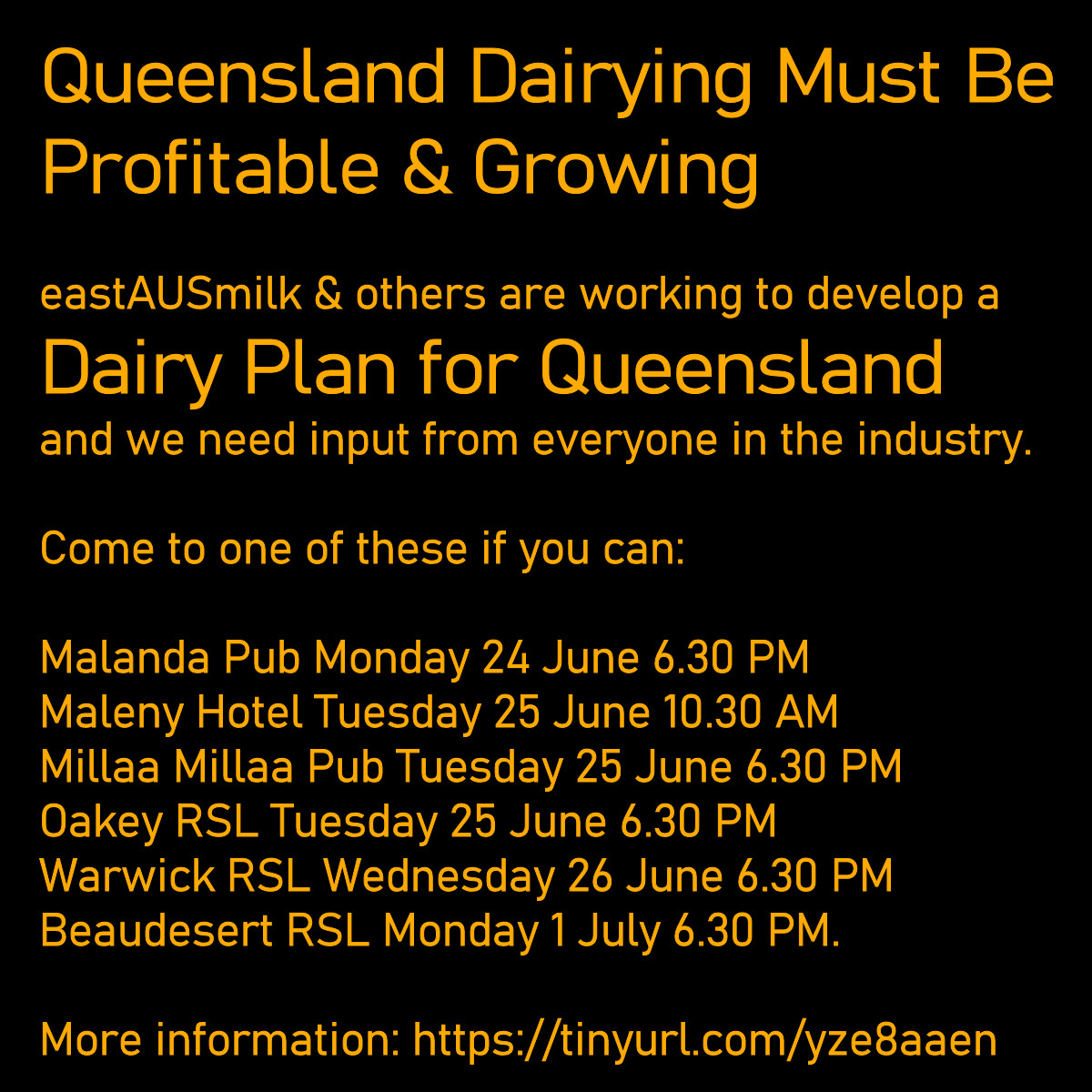 Queensland Dairying Must Be Profitable & Growing

eastAUSmilk & others are working to develop a
Dairy Plan for Queensland
and we need input from everyone in the industry.

Come to one of these if you can:

Malanda Pub Monday 24 June 6.30 PM
Maleny Hotel Tuesday 25 June 10.30 AM
Millaa Millaa Pub Tuesday 25 June 6.30 PM
Oakey RSL Tuesday 25 June 6.30 PM
Warwick RSL Wednesday 26 June 6.30 PM
Beaudesert RSL Monday 1 July 6.30 PM.

More information: https://tinyurl.com/yze8aaen